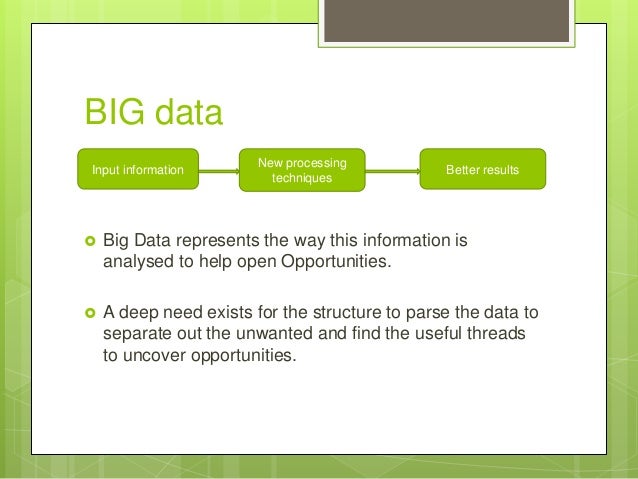 BIG data

Input information

New processing techniques

Better results

Big Data represents the way this information is analysed to help open Opportunities.

A deep need exists for the structure to parse the data to separate out the unwanted and find the useful threads to uncover opportunities.